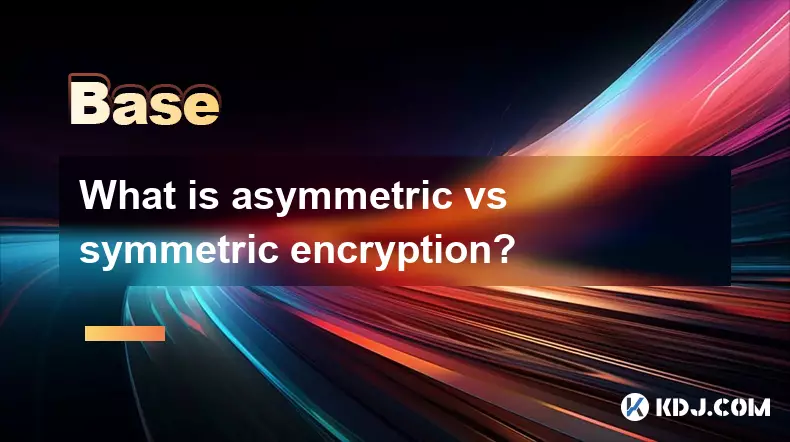 Base

What is asymmetric vs symmetric encryption?

KDJ.COM